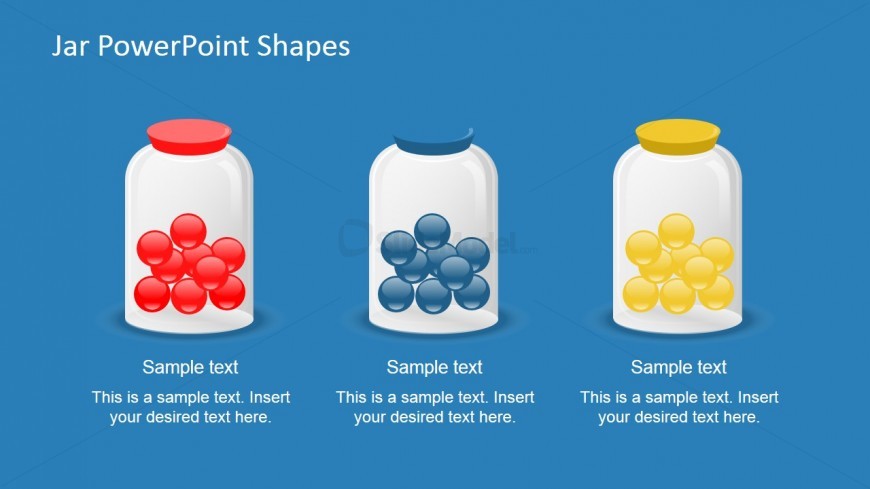 Jar PowerPoint Shapes

Sample text

This is a sample text. Insert your desired text here.

Sample text

This is a sample text. Insert your desired text here.

Sample text

This is a sample text. Insert your desired text here.